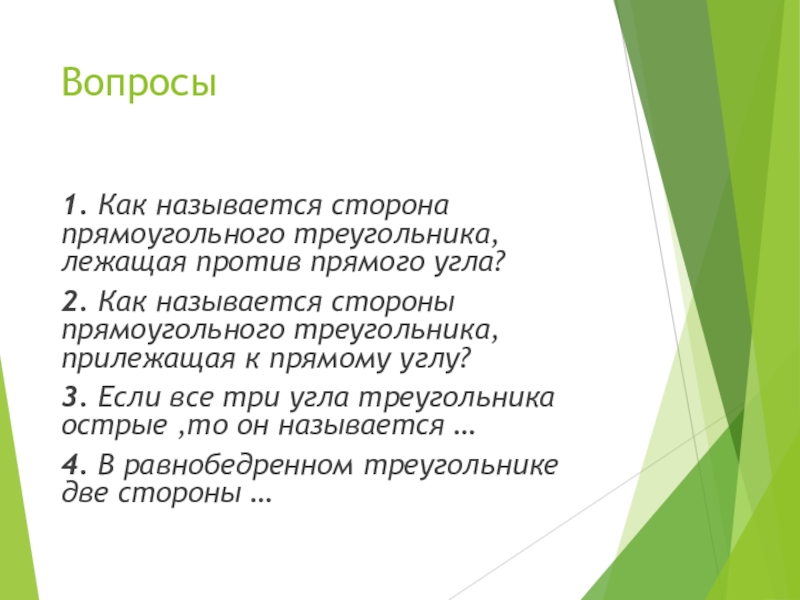 Вопросы

1. Как называется сторона прямоугольного треугольника, лежащая против прямого угла?

2. Как называется стороны прямоугольного треугольника, прилежащая к прямому углу?

3. Если все три угла треугольника острые ,то он называется …

4. В равнобедренном треугольнике две стороны …